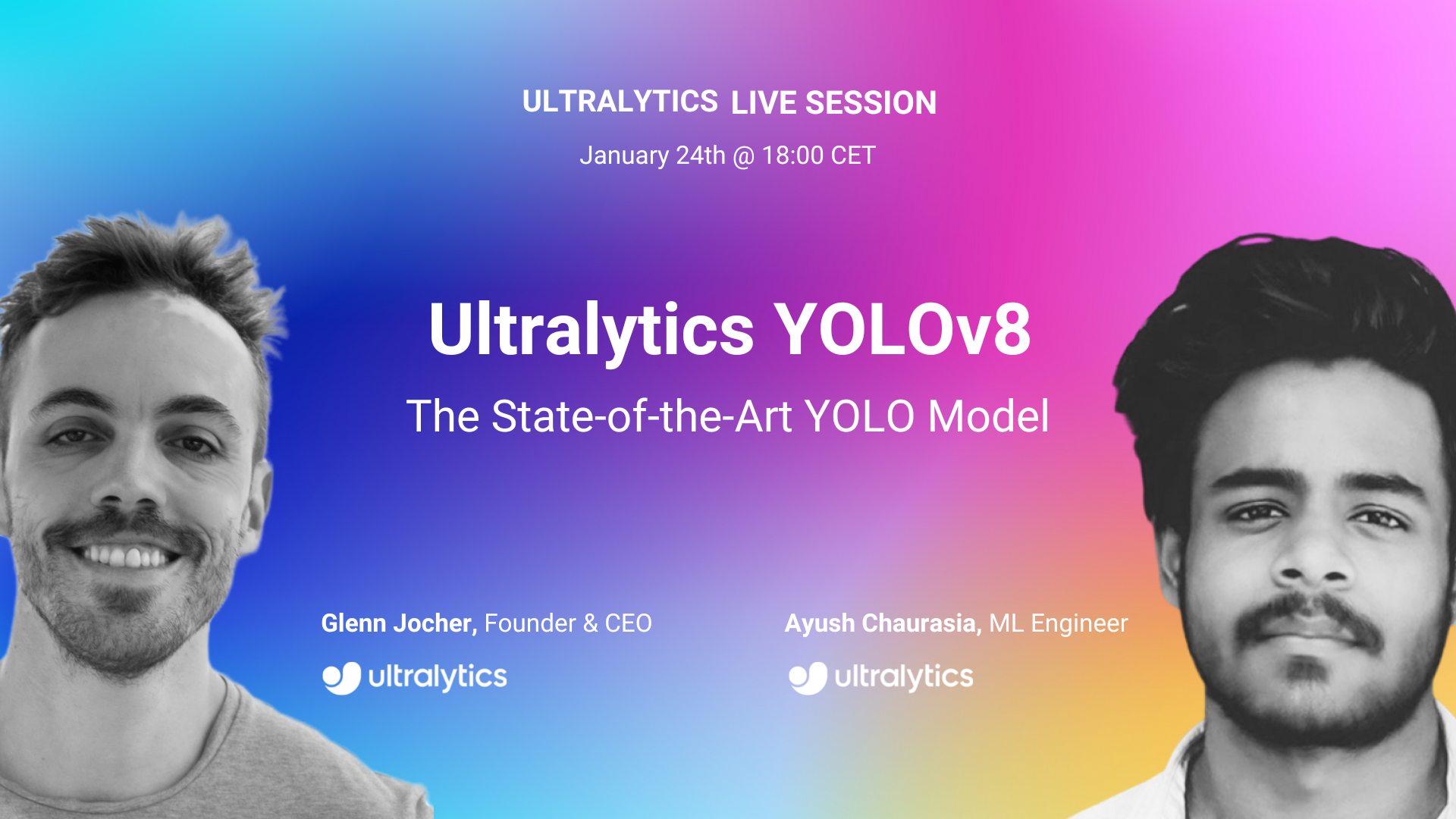 ULTRALYTICS LIVE SESSION

January 24th @ 18:00 CET

Ultralytics YOLOv8

The State-of-the-Art YOLO Model

Glenn Jocher, Founder & CEO

ultralytics

Ayush Chaurasia, ML Engineer

ultralytics